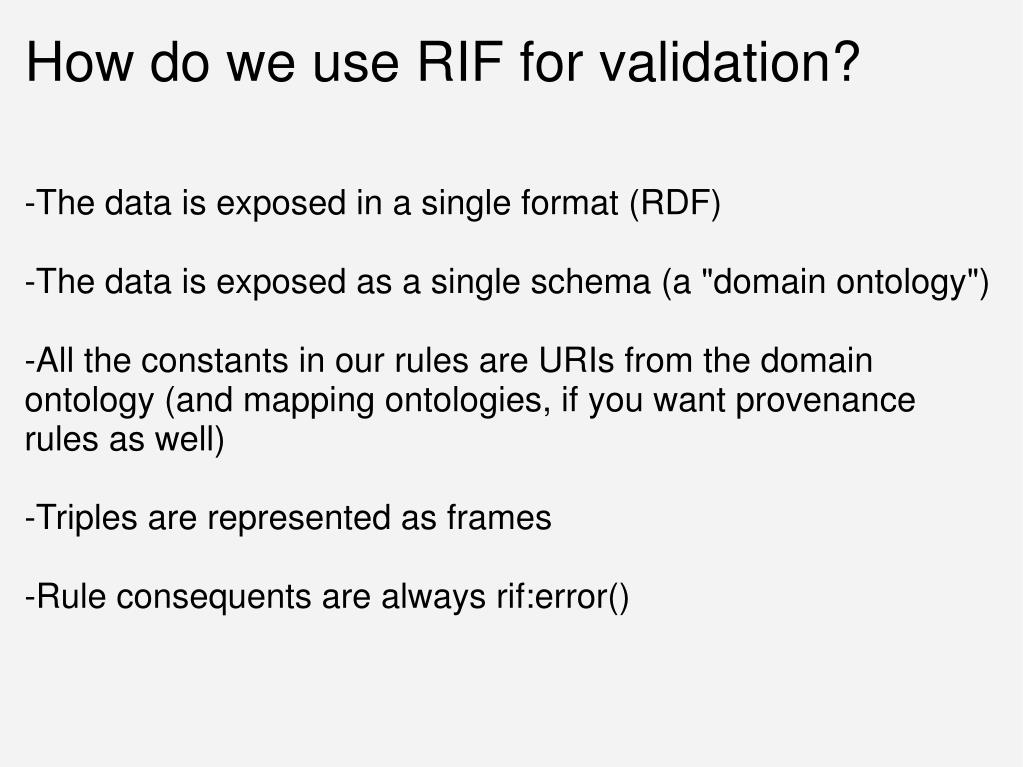 How do we use RIF for validation?

-The data is exposed in a single format (RDF)

-The data is exposed as a single schema (a "domain ontology")

-All the constants in our rules are URIs from the domain ontology (and mapping ontologies, if you want provenance rules as well)

-Triples are represented as frames

-Rule consequents are always rif:error()